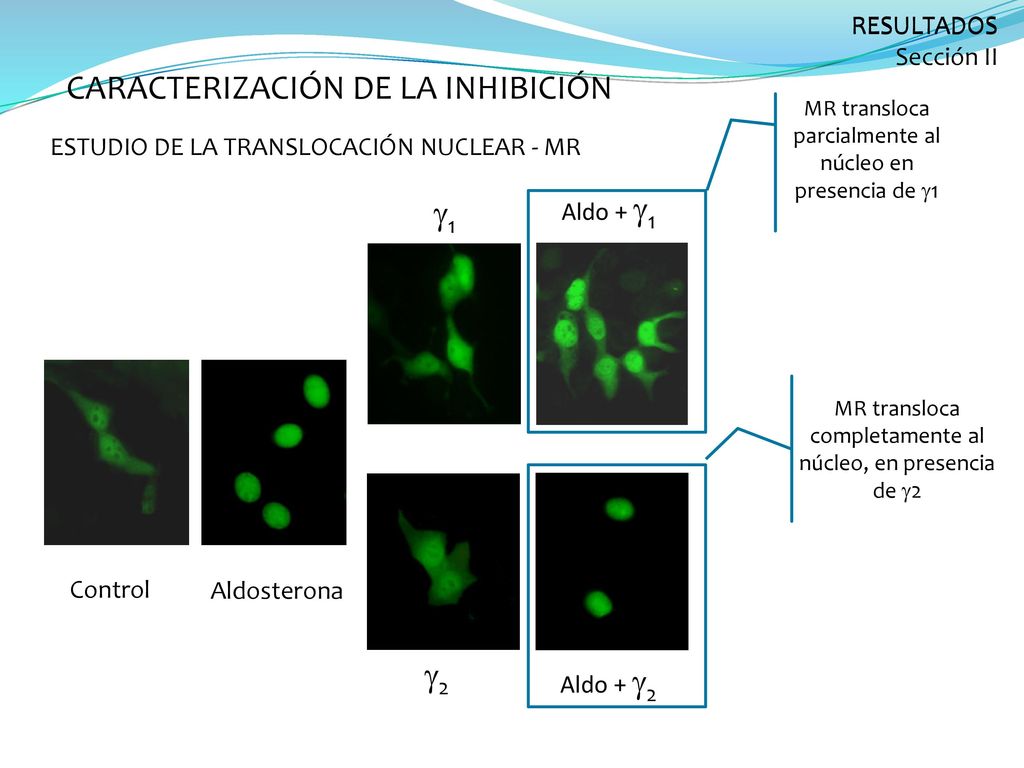 RESULTADOS
Sección II

CARACTERIZACIÓN DE LA INHIBICIÓN

ESTUDIO DE LA TRANSLOCACIÓN NUCLEAR - MR

MR transloca parcialmente al núcleo en presencia de $\gamma$1

$\gamma_1$

Aldo + $\gamma_1$

MR transloca completamente al núcleo, en presencia de $\gamma$2

Control

Aldosterona

$\gamma_2$

Aldo + $\gamma_2$